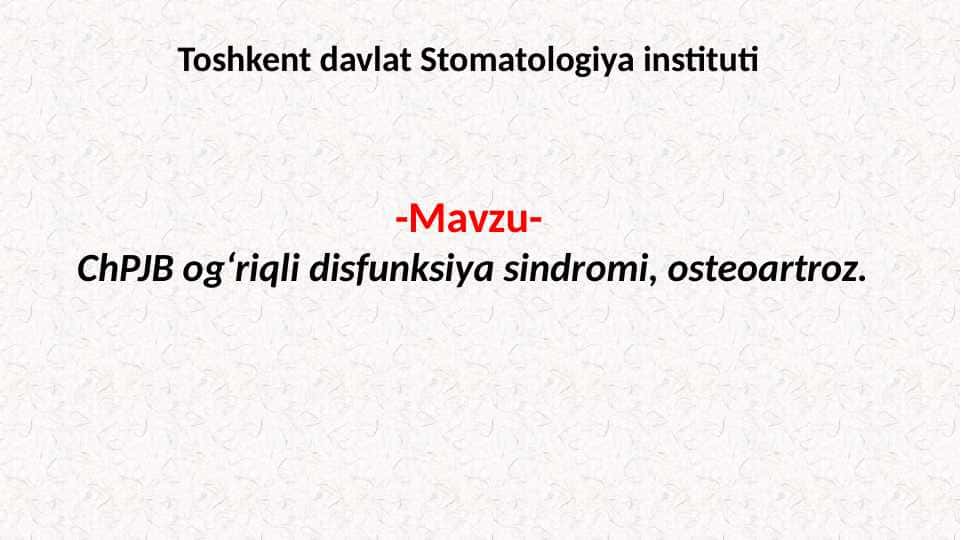 Toshkent davlat Stomatologiya instituti

-Mavzu-
ChPJB og‘riqli disfunksiya sindromi, osteoartroz.